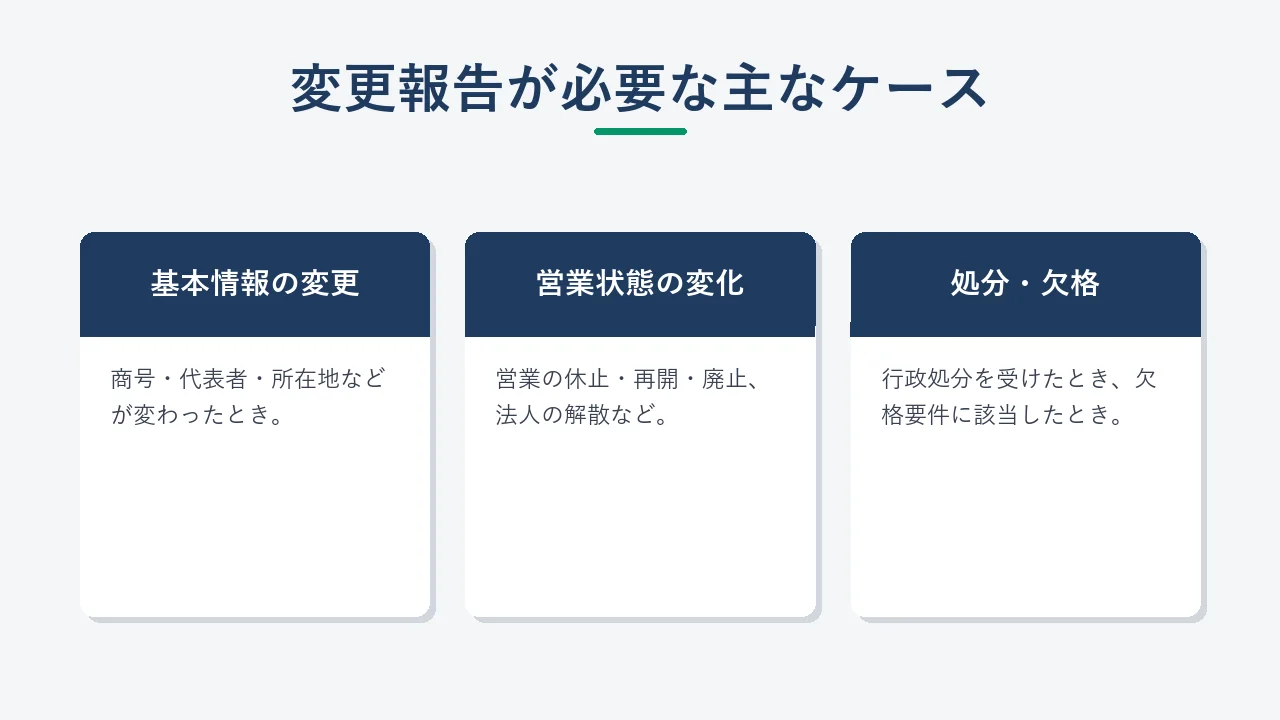 変更報告が必要な主なケース

基本情報の変更

商号・代表者・所在地などが変わったとき。

営業状態の変化

営業の休止・再開・廃止、法人の解散など。

処分・欠格

行政処分を受けたとき、欠格要件に該当したとき。